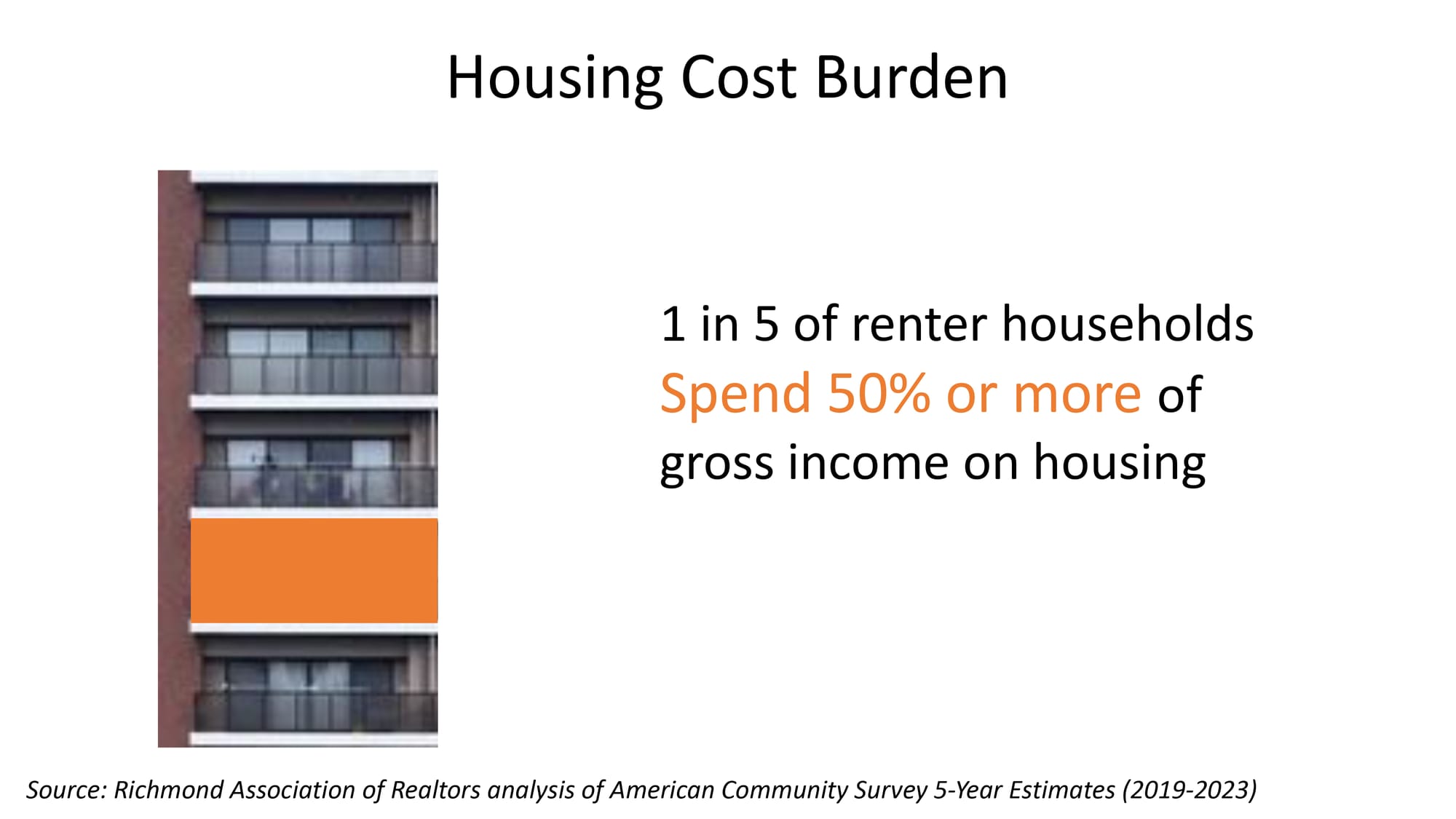 Housing Cost Burden

1 in 5 of renter households
Spend 50% or more of
gross income on housing

Source: Richmond Association of Realtors analysis of American Community Survey 5-Year Estimates (2019-2023)